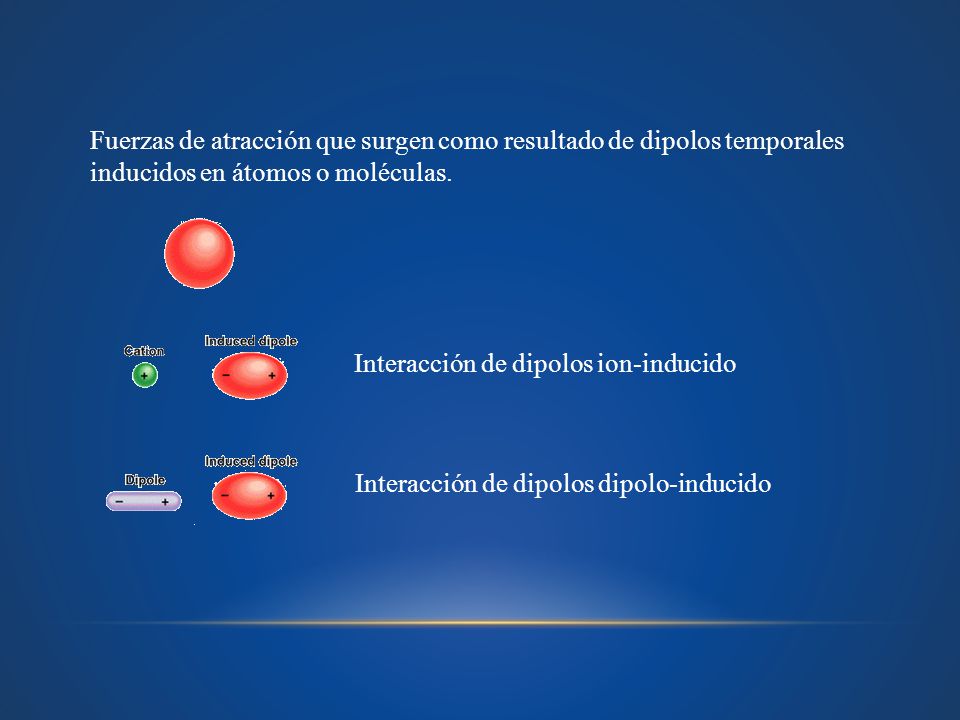 Fuerzas de atracción que surgen como resultado de dipolos temporales inducidos en átomos o moléculas.

Cation
+
Induced dipole
−
+

Interacción de dipolos ion-inducido

Dipole
−
+
Induced dipole
−
+

Interacción de dipolos dipolo-inducido